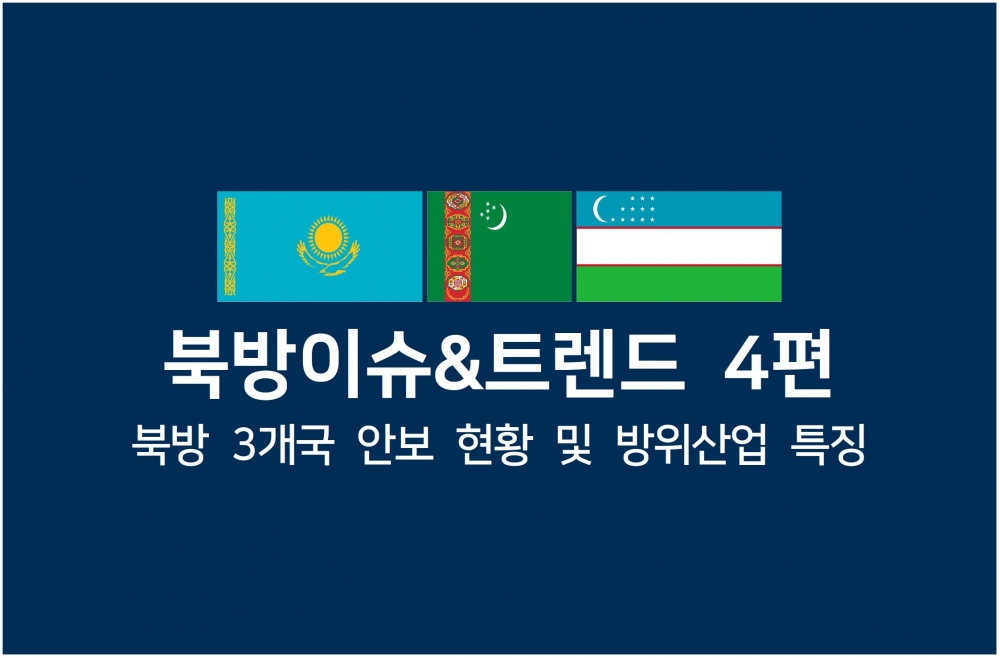 북방이슈&트렌드 4편

북방 3개국 안보 현황 및 방위산업 특징